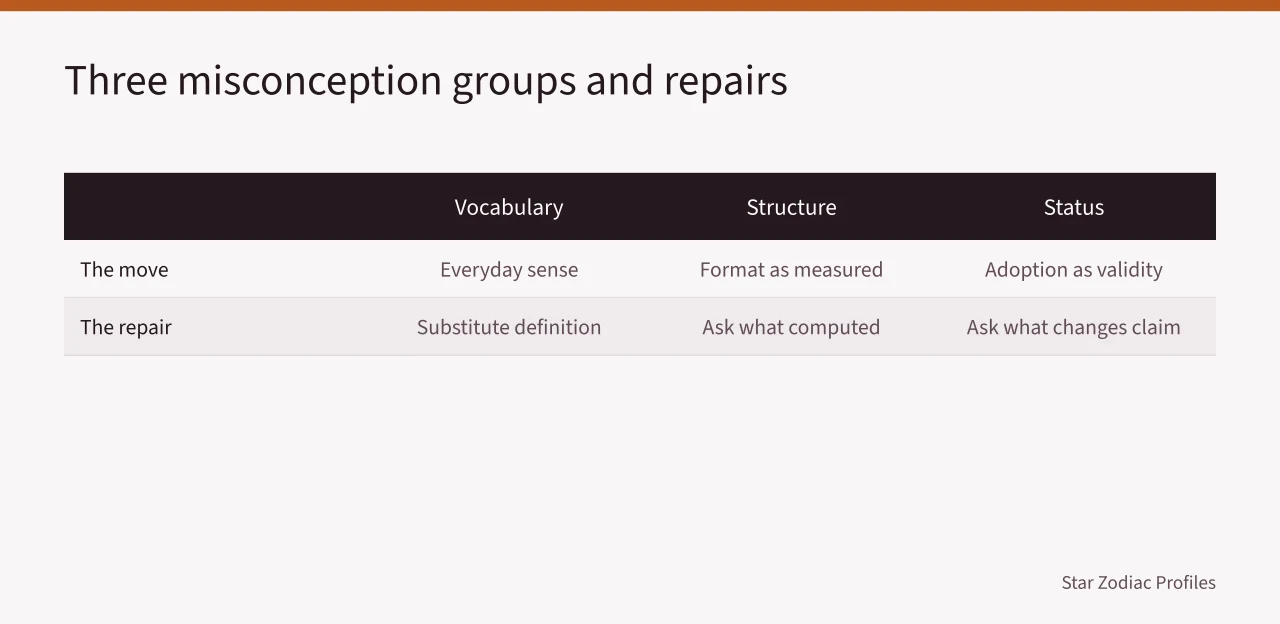 Three misconception groups and repairs

| | Vocabulary | Structure | Status |
|---|---|---|---|
| The move | Everyday sense | Format as measured | Adoption as validity |
| The repair | Substitute definition | Ask what computed | Ask what changes claim |

Star Zodiac Profiles